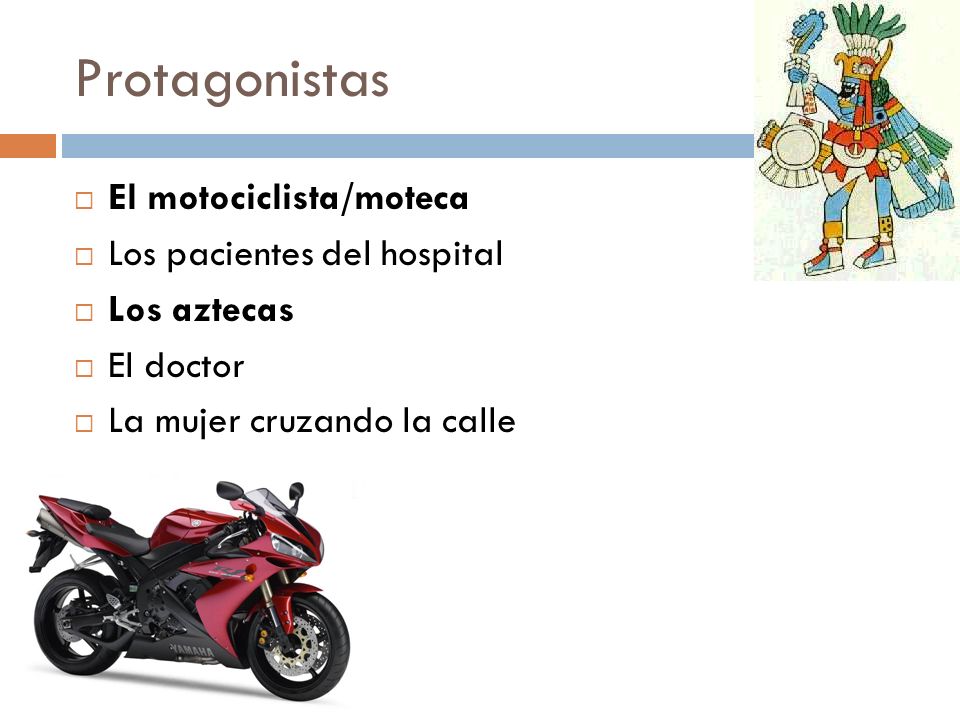 Protagonistas

□ El motociclista/moteca
□ Los pacientes del hospital
□ Los aztecas
□ El doctor
□ La mujer cruzando la calle

YAMAHA